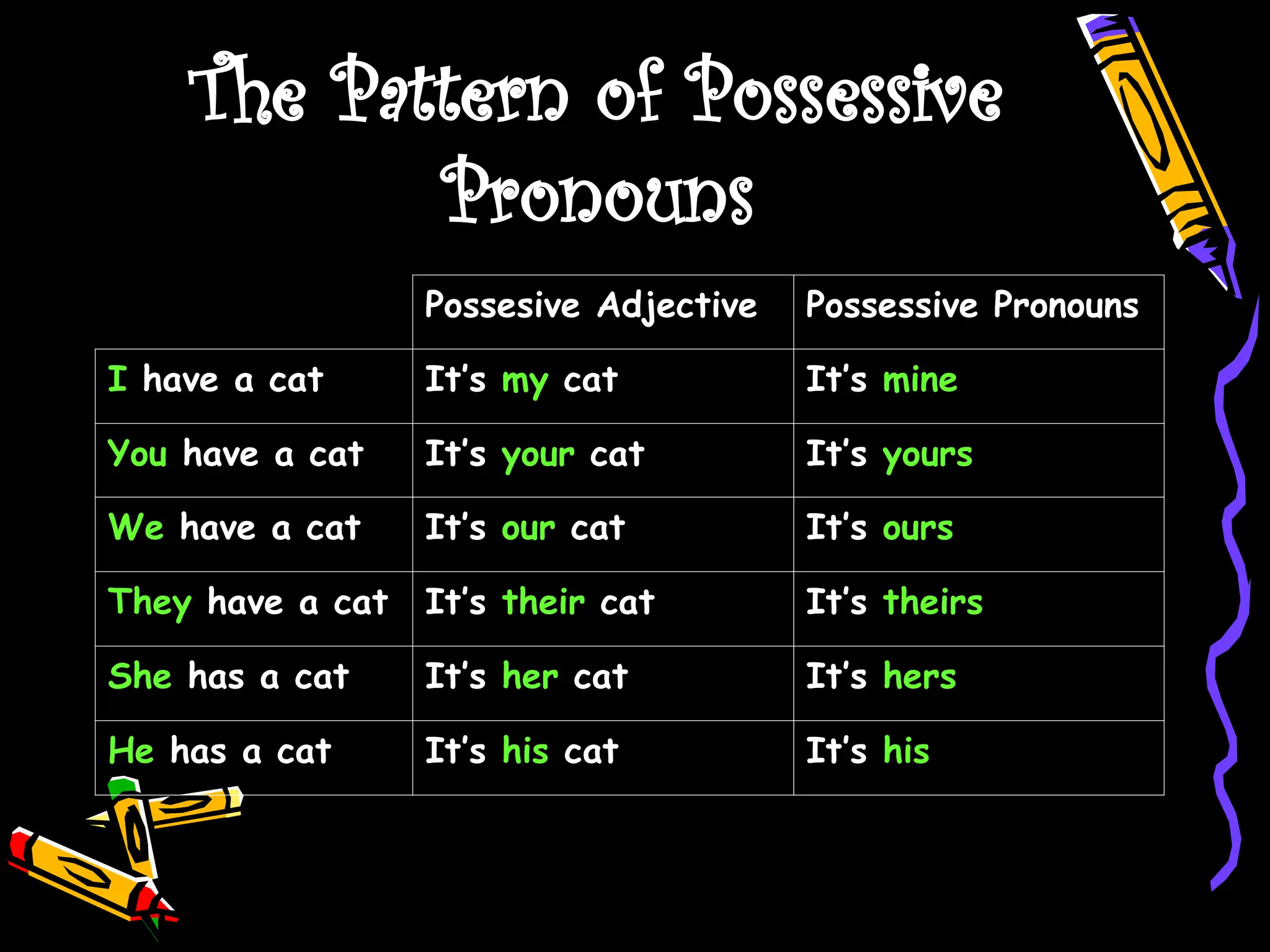 The Pattern of Possessive Pronouns

| | Possesive Adjective | Possessive Pronouns |
|---|---|---|
| I have a cat | It's my cat | It's mine |
| You have a cat | It's your cat | It's yours |
| We have a cat | It's our cat | It's ours |
| They have a cat | It's their cat | It's theirs |
| She has a cat | It's her cat | It's hers |
| He has a cat | It's his cat | It's his |